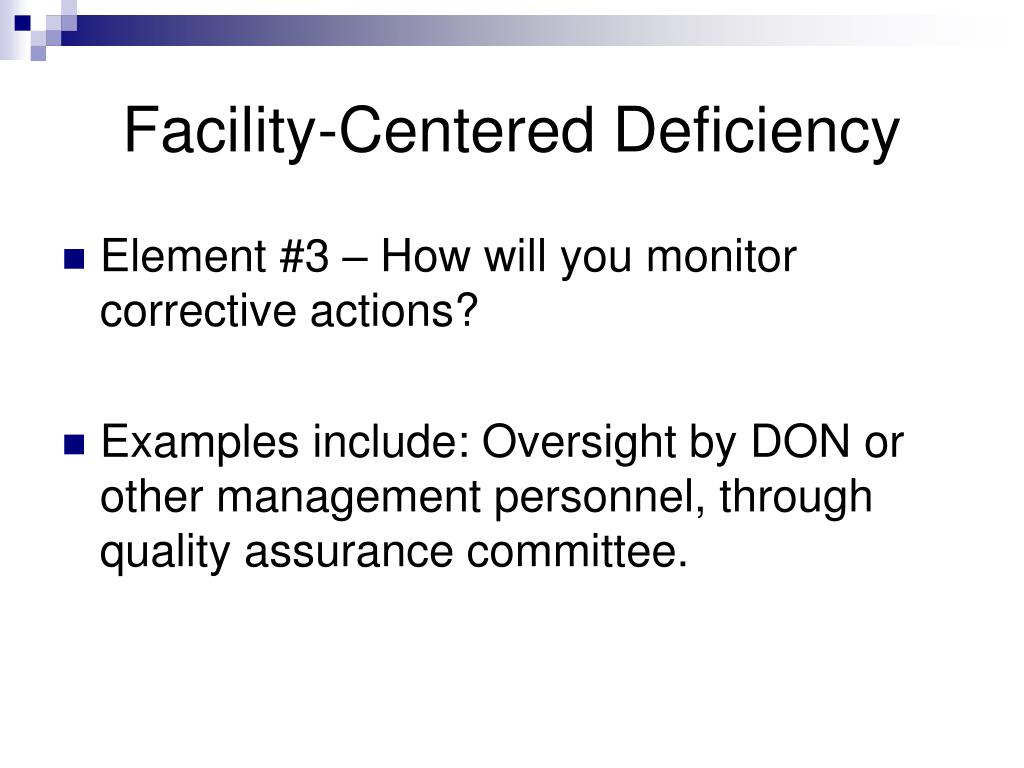 Facility-Centered Deficiency

Element #3 – How will you monitor corrective actions?

Examples include: Oversight by DON or other management personnel, through quality assurance committee.